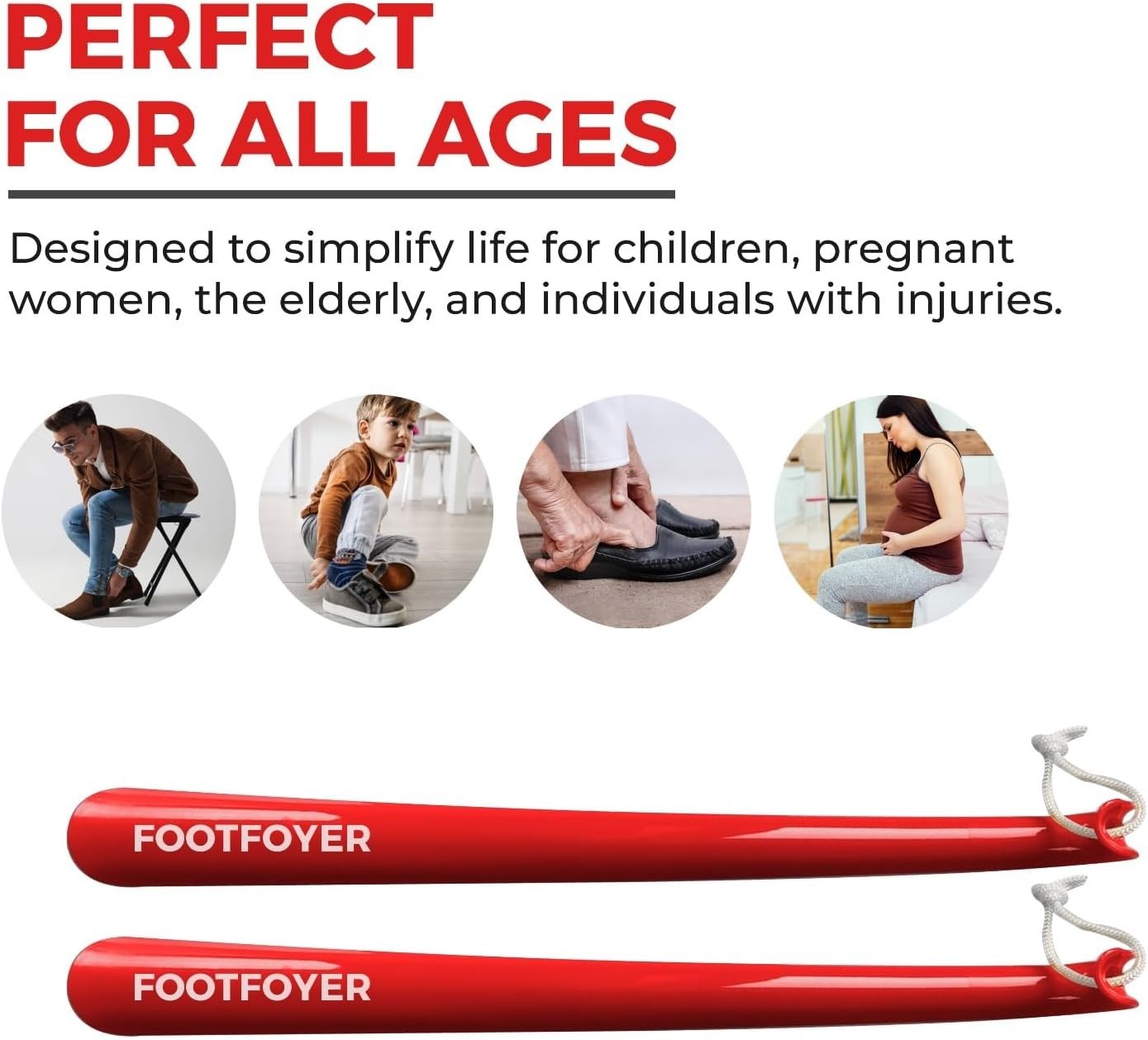 PERFECT FOR ALL AGES

Designed to simplify life for children, pregnant women, the elderly, and individuals with injuries.

FOOTFOYER

FOOTFOYER